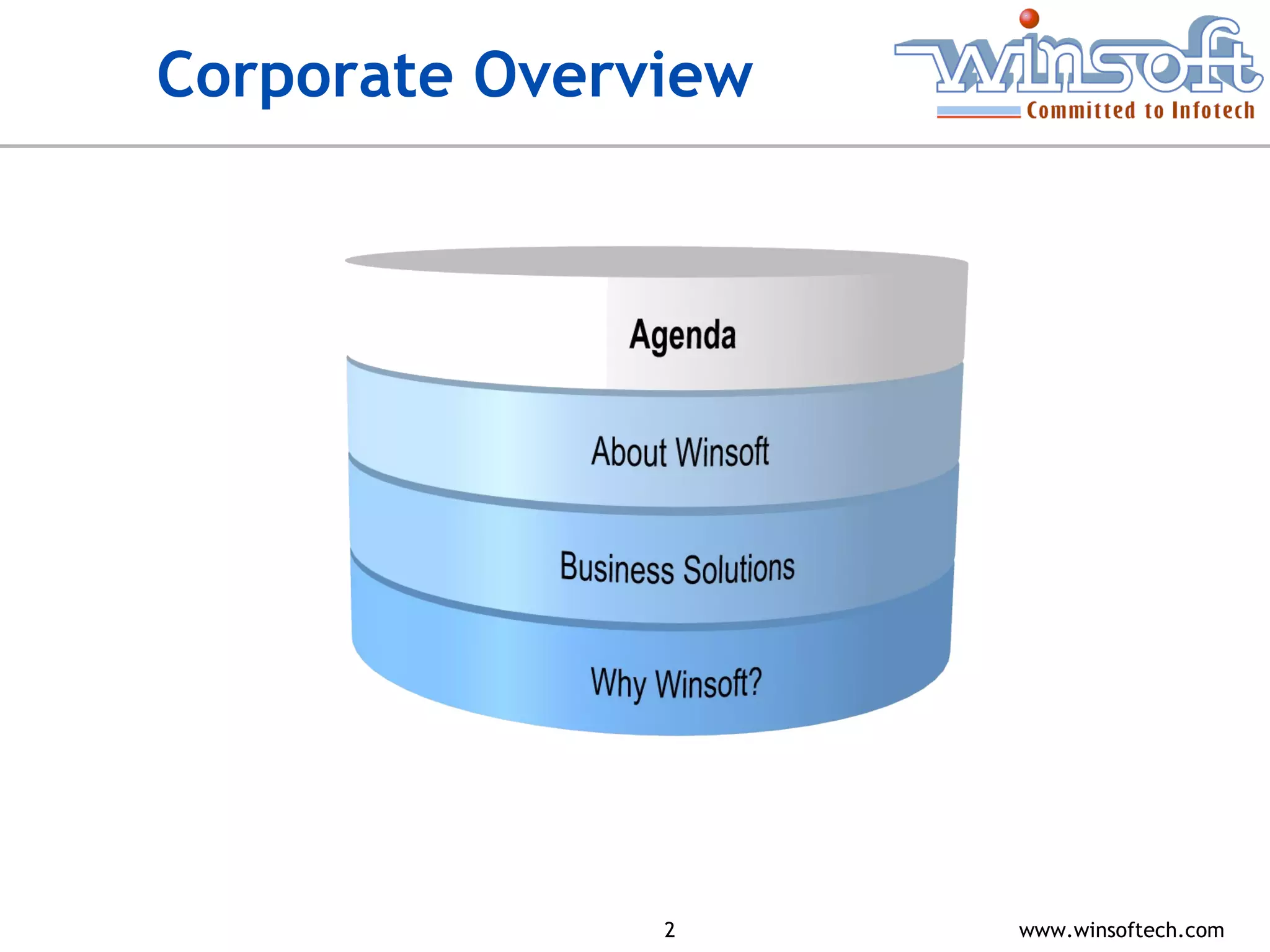 Corporate Overview

winsoft
Committed to Infotech

Agenda

About Winsoft

Business Solutions

Why Winsoft?

2

www.winsoftech.com